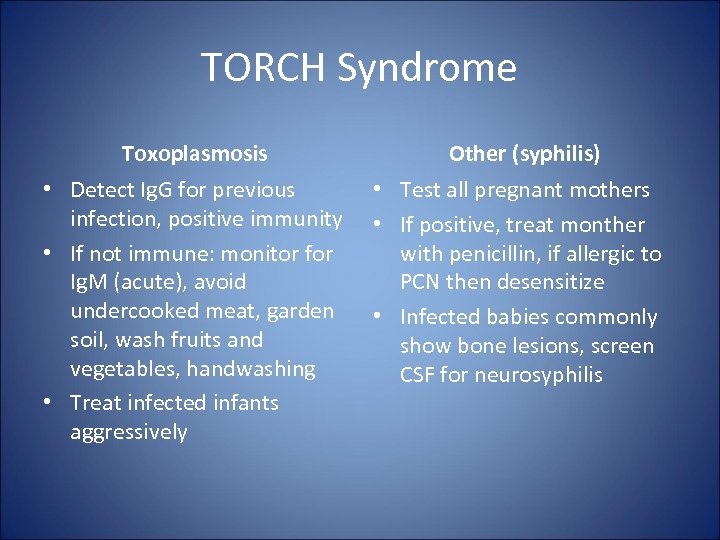 TORCH Syndrome

Toxoplasmosis

• Detect IgG for previous infection, positive immunity
• If not immune: monitor for IgM (acute), avoid undercooked meat, garden soil, wash fruits and vegetables, handwashing
• Treat infected infants aggressively

Other (syphilis)

• Test all pregnant mothers
• If positive, treat monther with penicillin, if allergic to PCN then desensitize
• Infected babies commonly show bone lesions, screen CSF for neurosyphilis